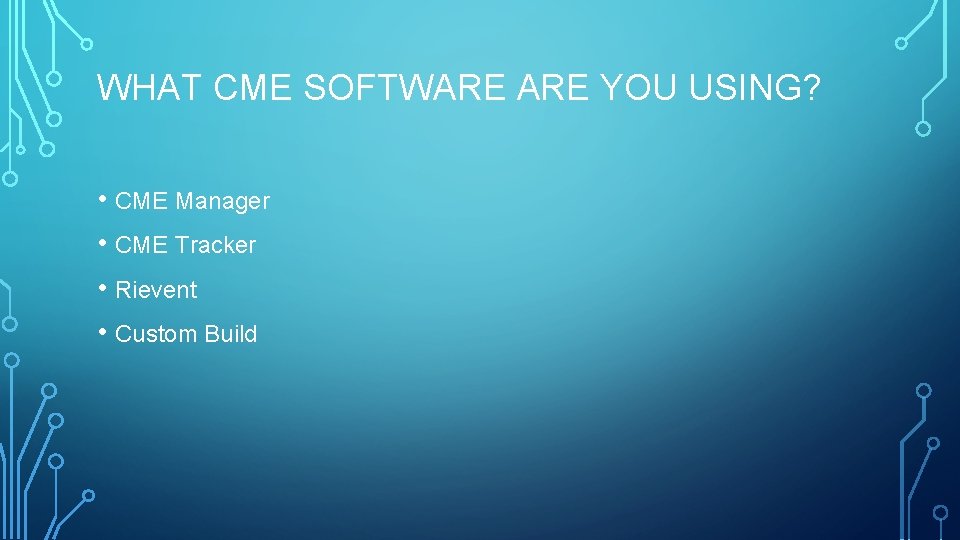 WHAT CME SOFTWARE ARE YOU USING?

• CME Manager
• CME Tracker
• Rievent
• Custom Build